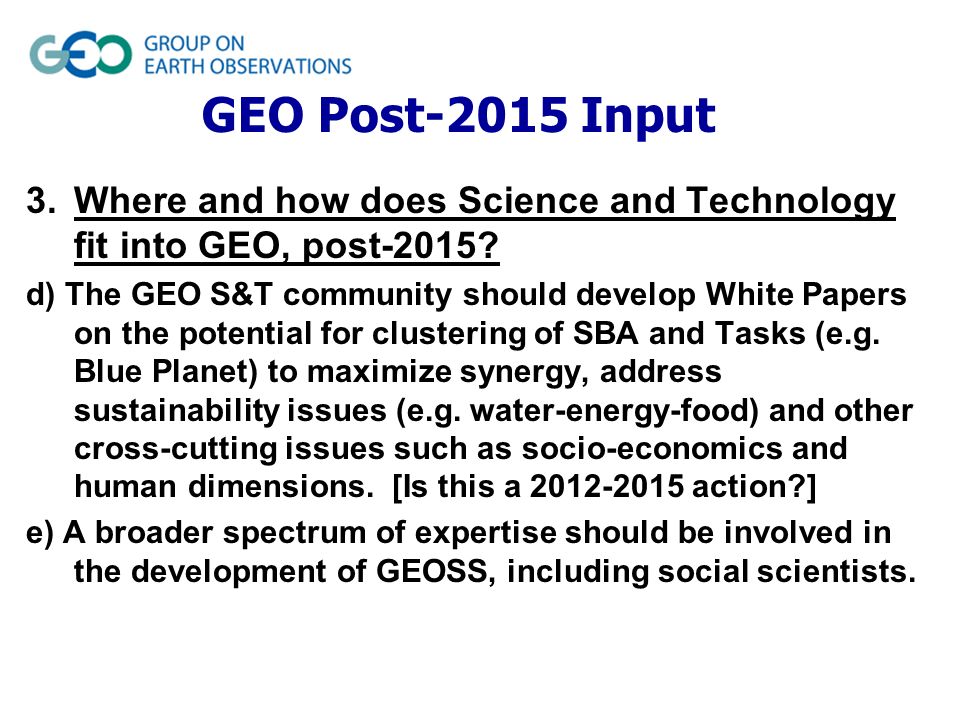 GEO GROUP ON EARTH OBSERVATIONS

GEO Post-2015 Input

3. Where and how does Science and Technology fit into GEO, post-2015?

d) The GEO S&T community should develop White Papers on the potential for clustering of SBA and Tasks (e.g. Blue Planet) to maximize synergy, address sustainability issues (e.g. water-energy-food) and other cross-cutting issues such as socio-economics and human dimensions. [Is this a 2012-2015 action?]

e) A broader spectrum of expertise should be involved in the development of GEOSS, including social scientists.